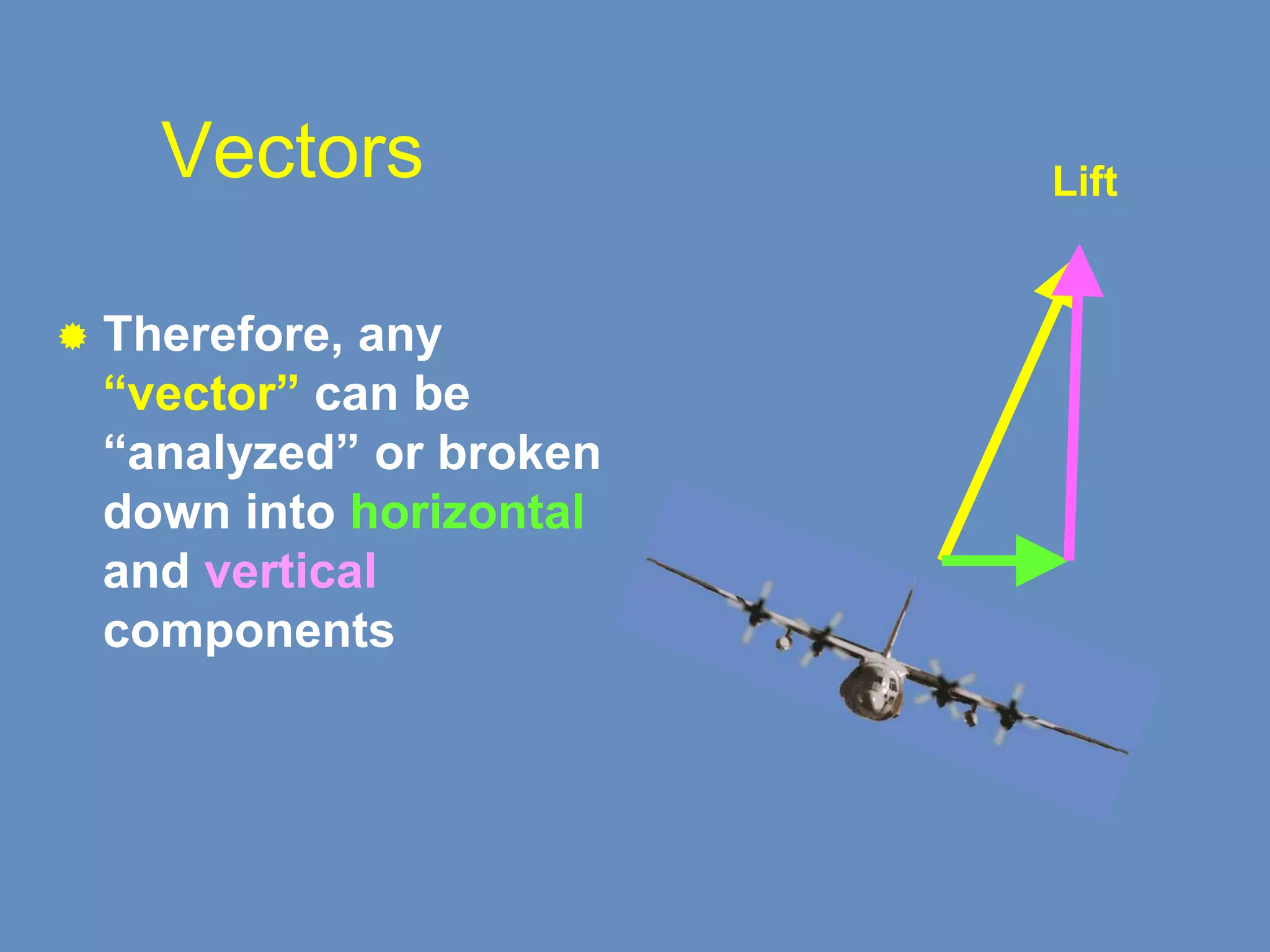 Vectors

Lift

Therefore, any “vector” can be “analyzed” or broken down into horizontal and vertical components